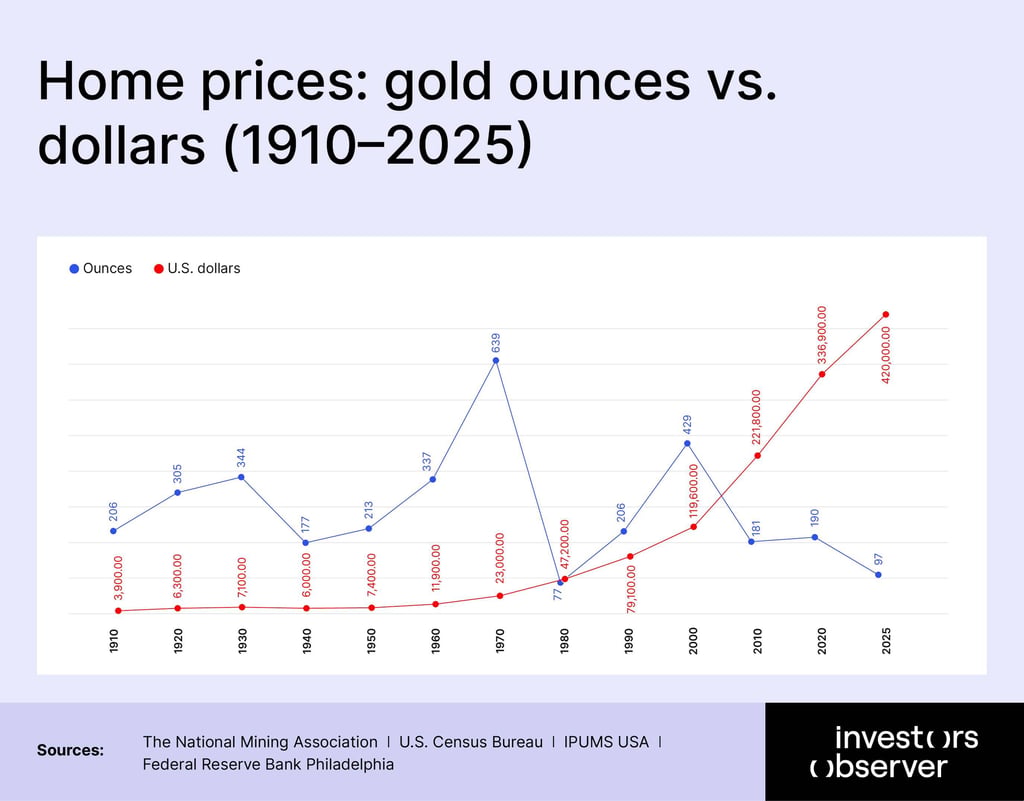 Home prices: gold ounces vs. dollars (1910–2025)

Ounces
U.S. dollars

206
305
344
177
213
337
639
77
206
429
181
190
97

3,900.00
6,300.00
7,100.00
6,000.00
7,400.00
11,900.00
23,000.00
47,200.00
79,100.00
119,600.00
221,800.00
336,900.00
420,000.00

1910
1920
1930
1940
1950
1960
1970
1980
1990
2000
2010
2020
2025

Sources: The National Mining Association | U.S. Census Bureau | IPUMS USA | Federal Reserve Bank Philadelphia

investors observer